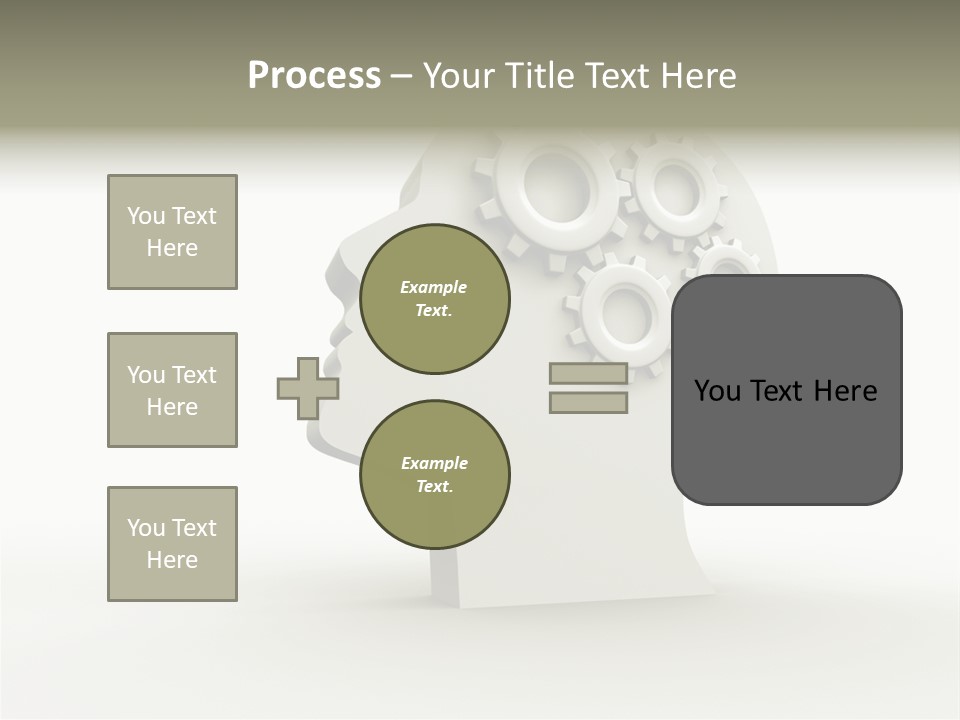 Process – Your Title Text Here

You Text Here

You Text Here

You Text Here

Example Text.

Example Text.

You Text Here